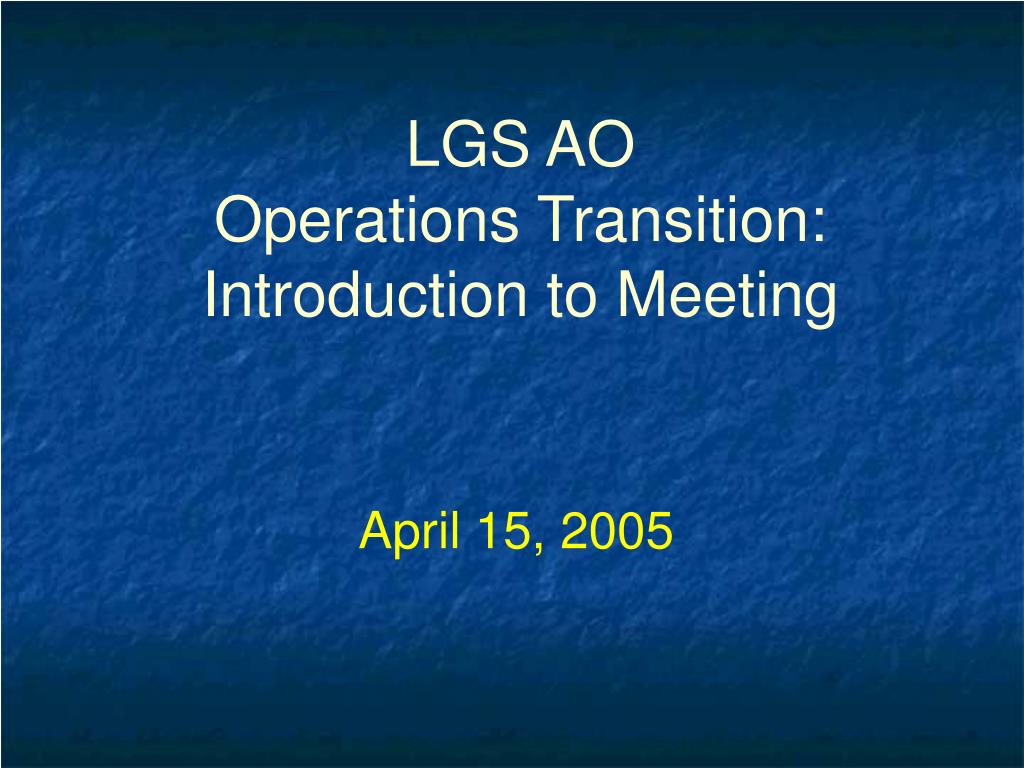 LGS AO
Operations Transition:
Introduction to Meeting

April 15, 2005